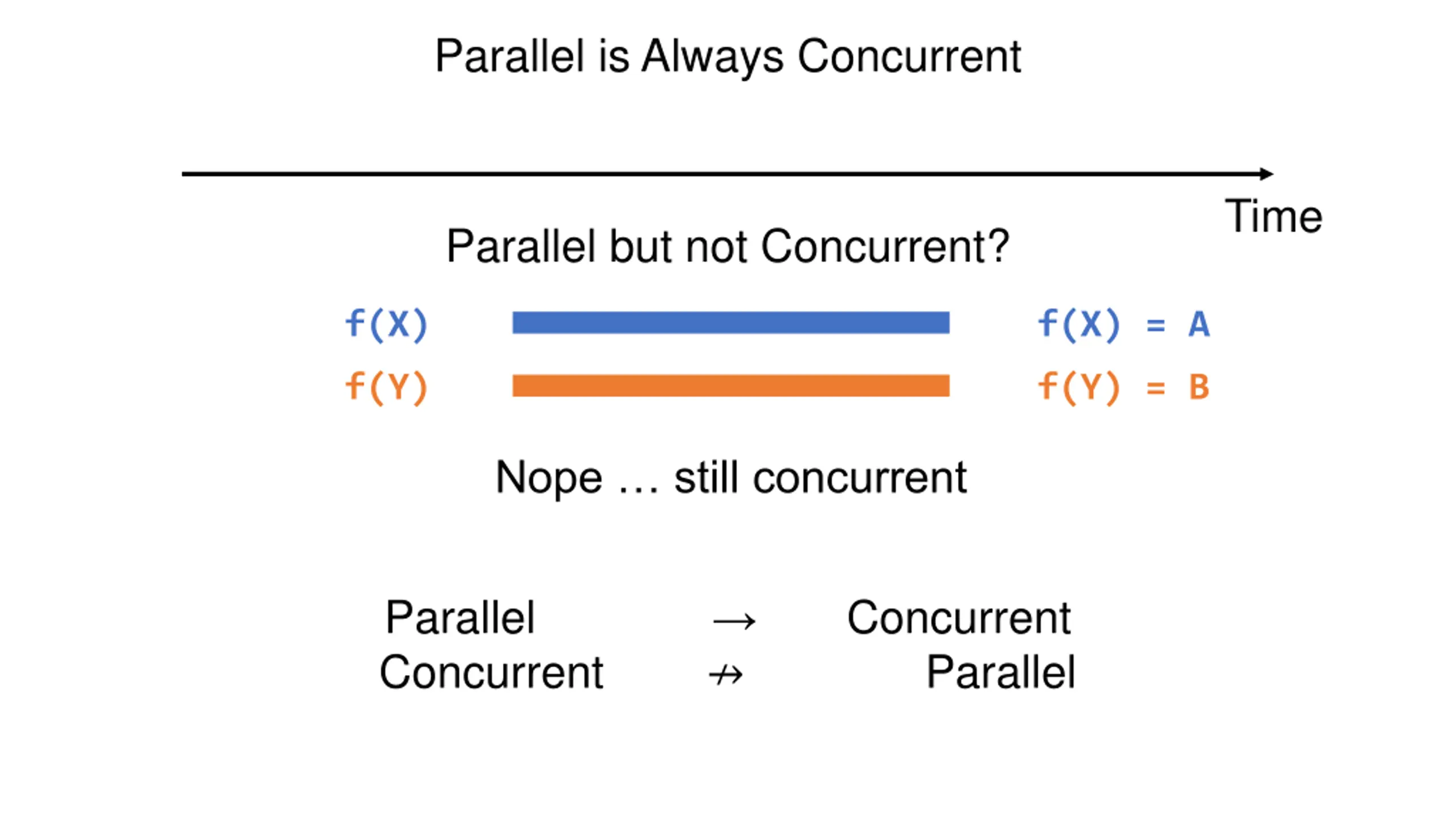 Parallel is Always Concurrent

Time

Parallel but not Concurrent?

f(X) f(X) = A

f(Y) f(Y) = B

Nope … still concurrent

Parallel $\rightarrow$ Concurrent

Concurrent $\nrightarrow$ Parallel